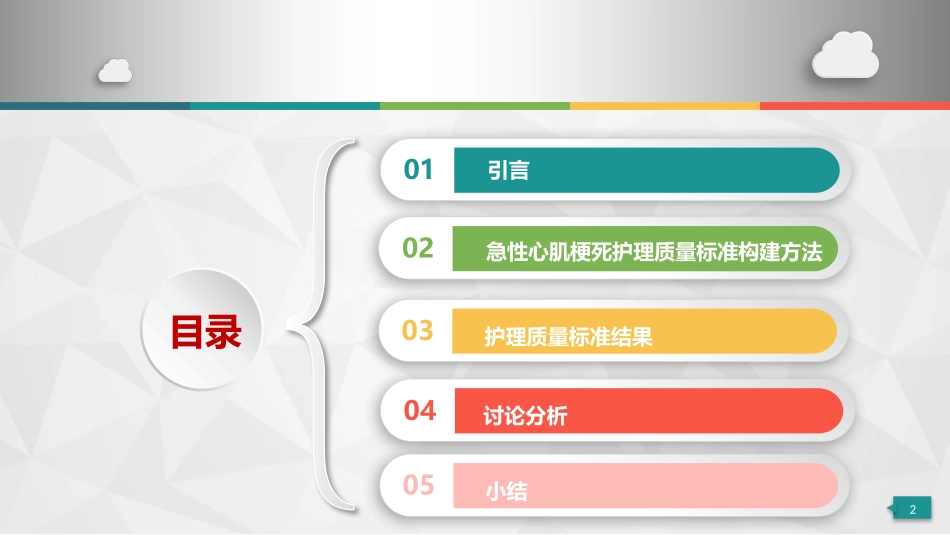 目录

01 引言

02 急性心肌梗死护理质量标准构建方法

03 护理质量标准结果

04 讨论分析

05 小结

2